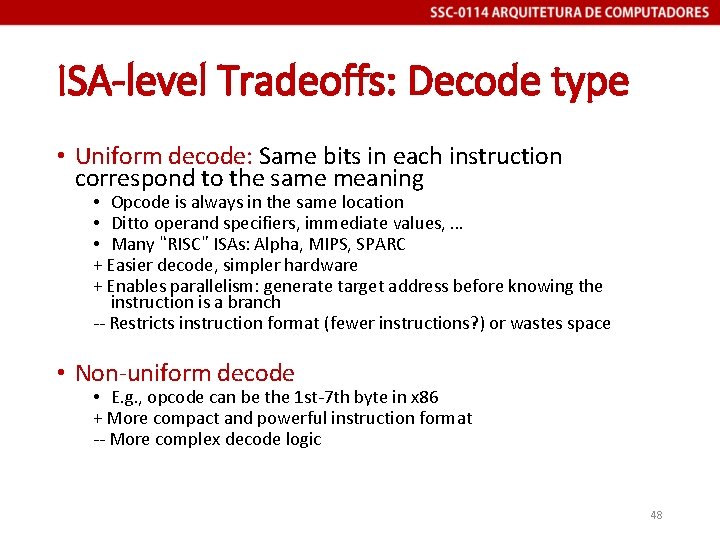 SSC-0114 ARQUITETURA DE COMPUTADORES

ISA-level Tradeoffs: Decode type

• Uniform decode: Same bits in each instruction correspond to the same meaning
  • Opcode is always in the same location
  • Ditto operand specifiers, immediate values, ...
  • Many "RISC" ISAs: Alpha, MIPS, SPARC
  + Easier decode, simpler hardware
  + Enables parallelism: generate target address before knowing the instruction is a branch
  -- Restricts instruction format (fewer instructions?) or wastes space

• Non-uniform decode
  • E.g., opcode can be the 1st-7th byte in x86
  + More compact and powerful instruction format
  -- More complex decode logic

48